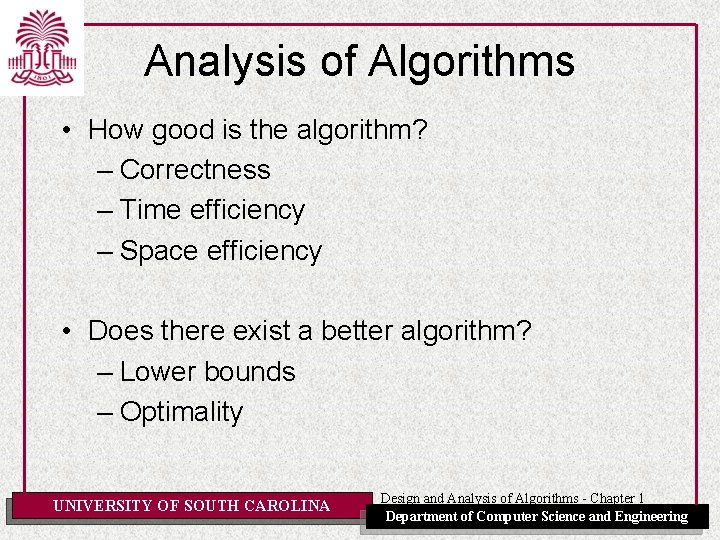 1801

Analysis of Algorithms

• How good is the algorithm?
– Correctness
– Time efficiency
– Space efficiency

• Does there exist a better algorithm?
– Lower bounds
– Optimality

UNIVERSITY OF SOUTH CAROLINA

Design and Analysis of Algorithms - Chapter 1

Department of Computer Science and Engineering